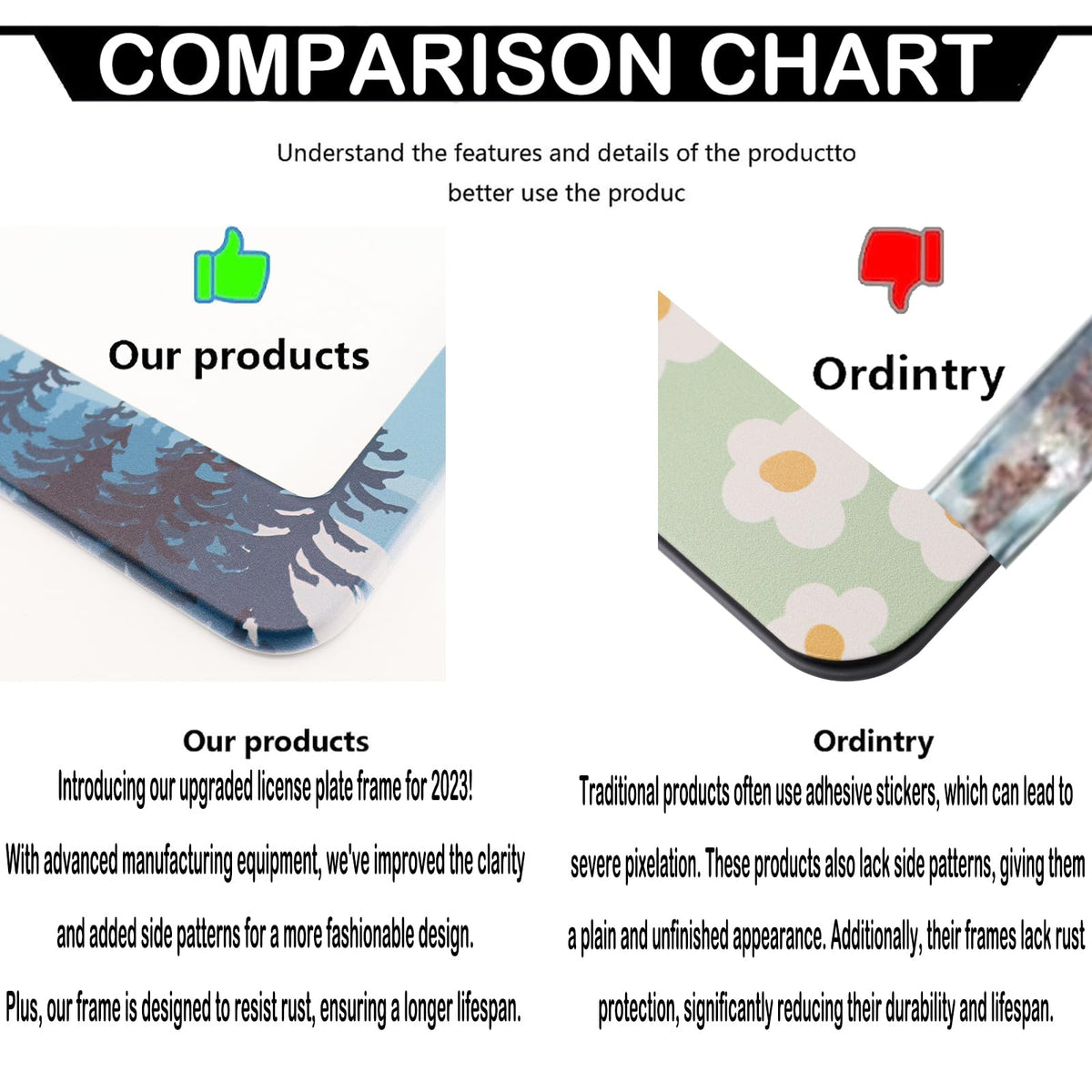 COMPARISON CHART

Understand the features and details of the productto better use the produc

Our products

Ordintry

Our products

Introducing our upgraded license plate frame for 2023!

With advanced manufacturing equipment, we've improved the clarity and added side patterns for a more fashionable design.

Plus, our frame is designed to resist rust, ensuring a longer lifespan.

Ordintry

Traditional products often use adhesive stickers, which can lead to severe pixelation. These products also lack side patterns, giving them a plain and unfinished appearance. Additionally, their frames lack rust protection, significantly reducing their durability and lifespan.